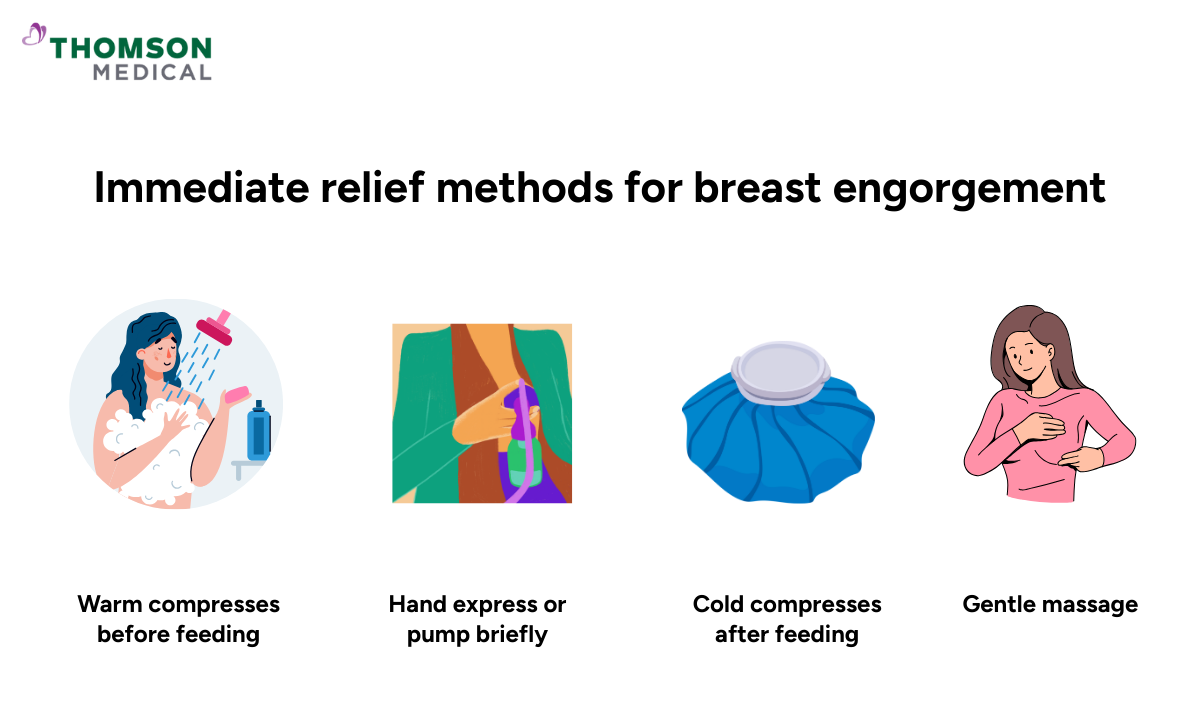 THOMSON
MEDICAL

Immediate relief methods for breast engorgement

Warm compresses before feeding

Hand express or pump briefly

Cold compresses after feeding

Gentle massage